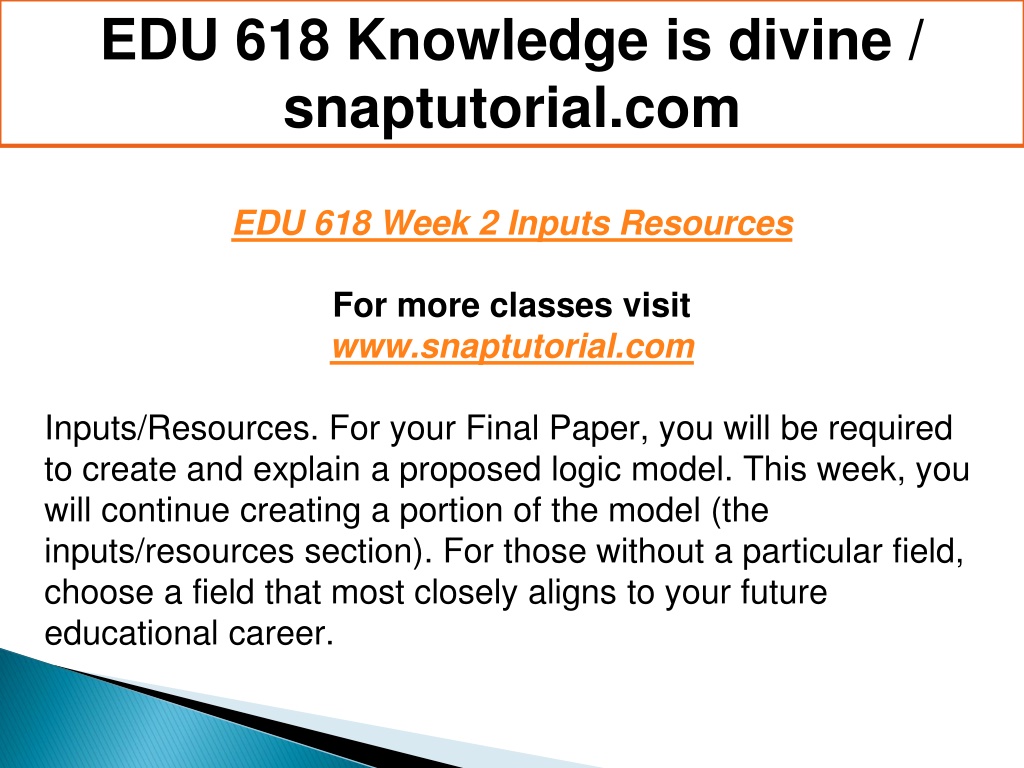 EDU 618 Knowledge is divine / snaptutorial.com

EDU 618 Week 2 Inputs Resources

For more classes visit
www.snaptutorial.com

Inputs/Resources. For your Final Paper, you will be required to create and explain a proposed logic model. This week, you will continue creating a portion of the model (the inputs/resources section). For those without a particular field, choose a field that most closely aligns to your future educational career.